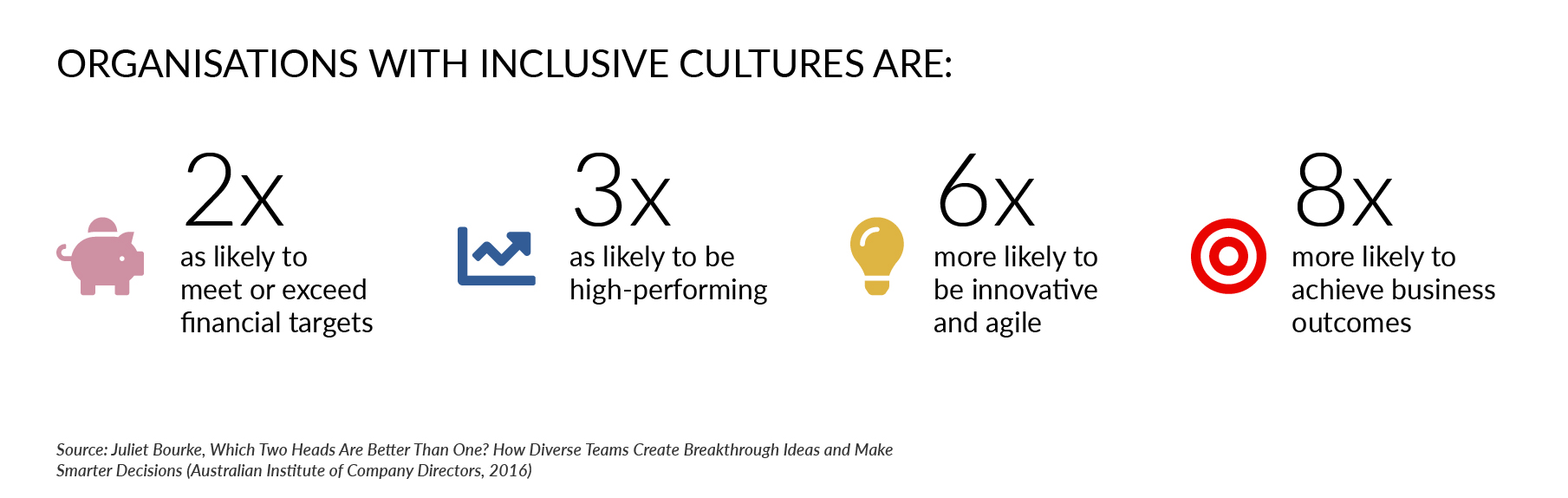 ORGANISATIONS WITH INCLUSIVE CULTURES ARE:

2x
as likely to meet or exceed financial targets

3x
as likely to be high-performing

6x
more likely to be innovative and agile

8x
more likely to achieve business outcomes

Source: Juliet Bourke, Which Two Heads Are Better Than One? How Diverse Teams Create Breakthrough Ideas and Make Smarter Decisions (Australian Institute of Company Directors, 2016)